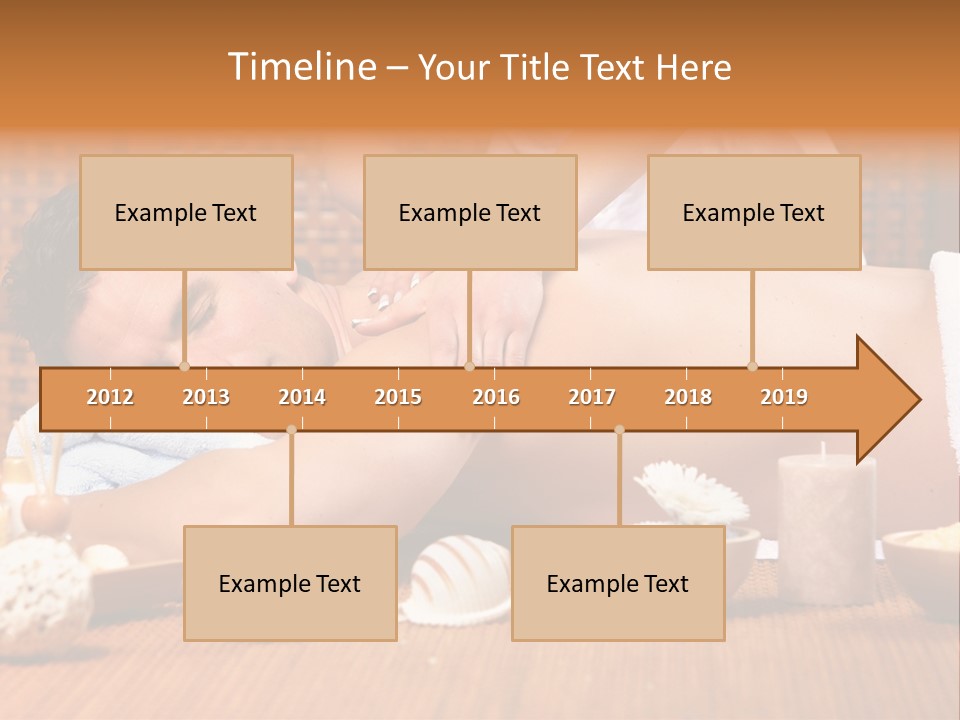 Timeline – Your Title Text Here

Example Text

Example Text

Example Text

2012 2013 2014 2015 2016 2017 2018 2019

Example Text

Example Text